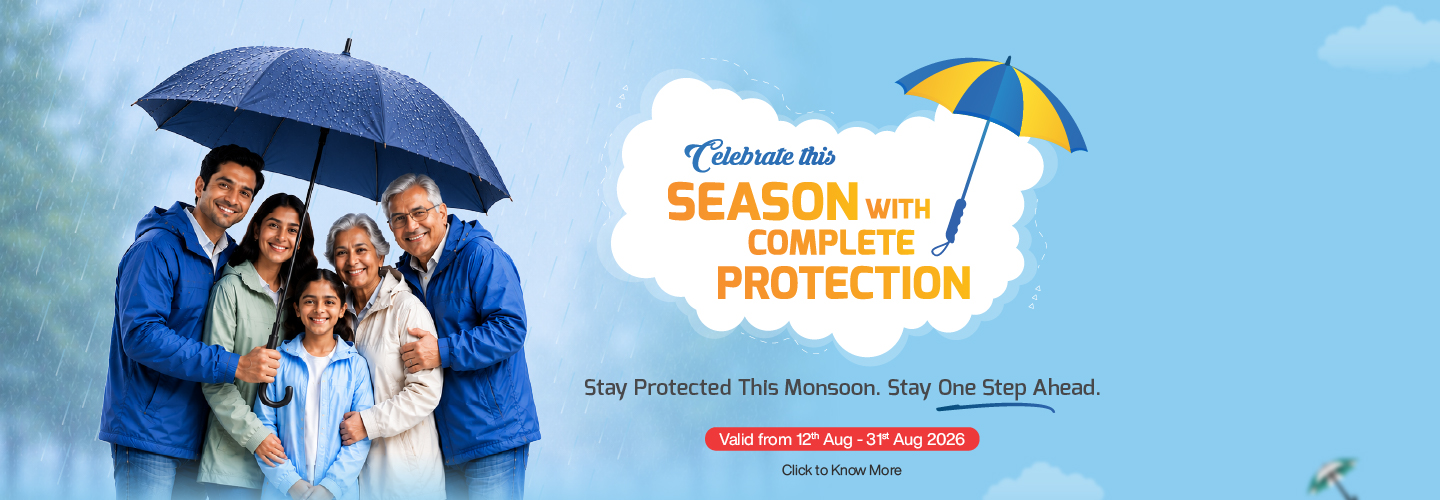 Celebrate this
SEASON WITH COMPLETE PROTECTION

Stay Protected This Monsoon. Stay One Step Ahead.

Valid from 12$^{th}$ Aug - 31$^{st}$ Aug 2026

Click to Know More